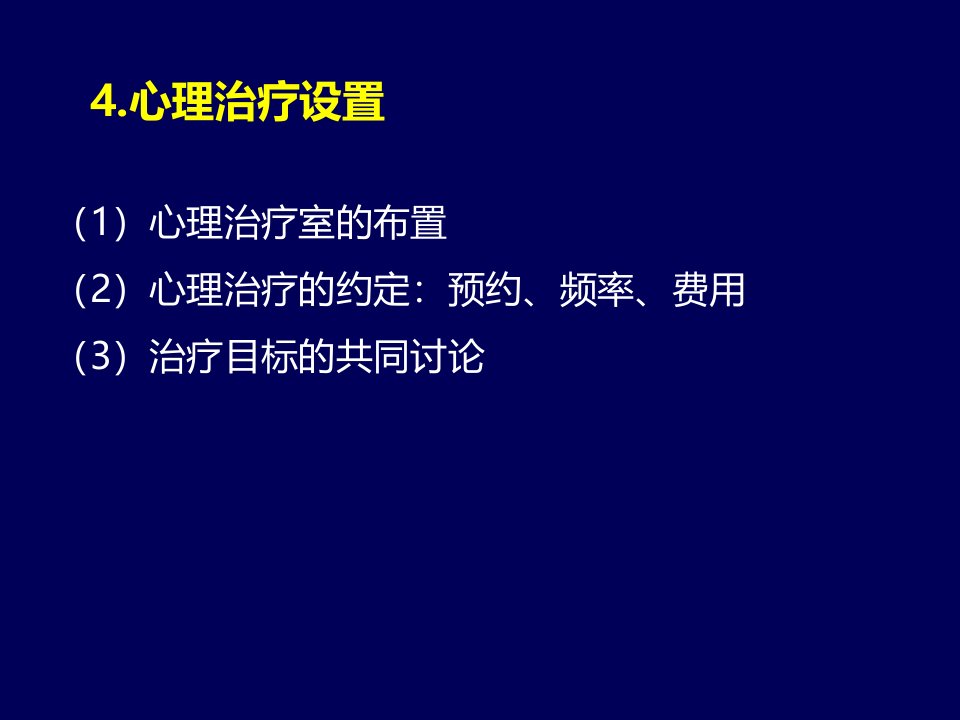 4.心理治疗设置

（1）心理治疗室的布置

（2）心理治疗的约定：预约、频率、费用

（3）治疗目标的共同讨论